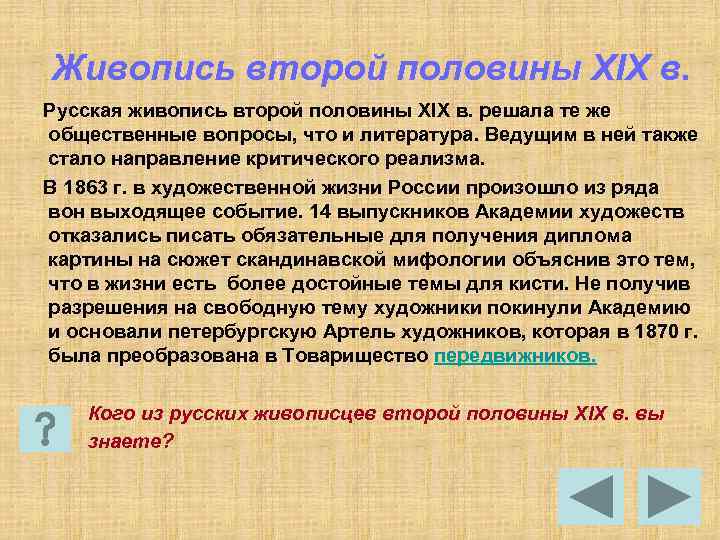 Живопись второй половины XIX в.

Русская живопись второй половины XIX в. решала те же общественные вопросы, что и литература. Ведущим в ней также стало направление критического реализма.

В 1863 г. в художественной жизни России произошло из ряда вон выходящее событие. 14 выпускников Академии художеств отказались писать обязательные для получения диплома картины на сюжет скандинавской мифологии объяснив это тем, что в жизни есть более достойные темы для кисти. Не получив разрешения на свободную тему художники покинули Академию и основали петербургскую Артель художников, которая в 1870 г. была преобразована в Товарищество передвижников.

?

Кого из русских живописцев второй половины XIX в. вы знаете?